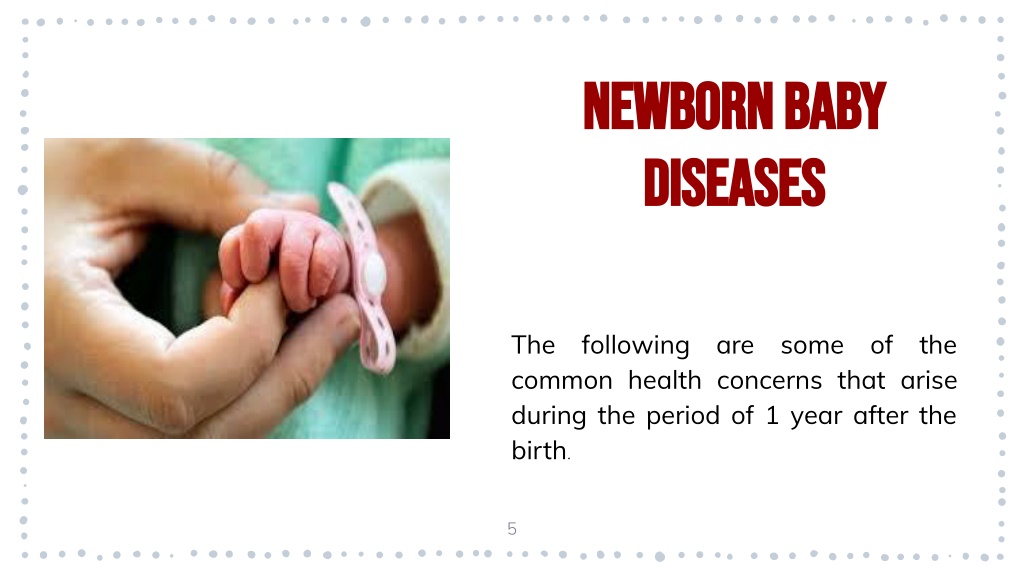 NEWBORN BABY DISEASES

The following are some of the common health concerns that arise during the period of 1 year after the birth.

5